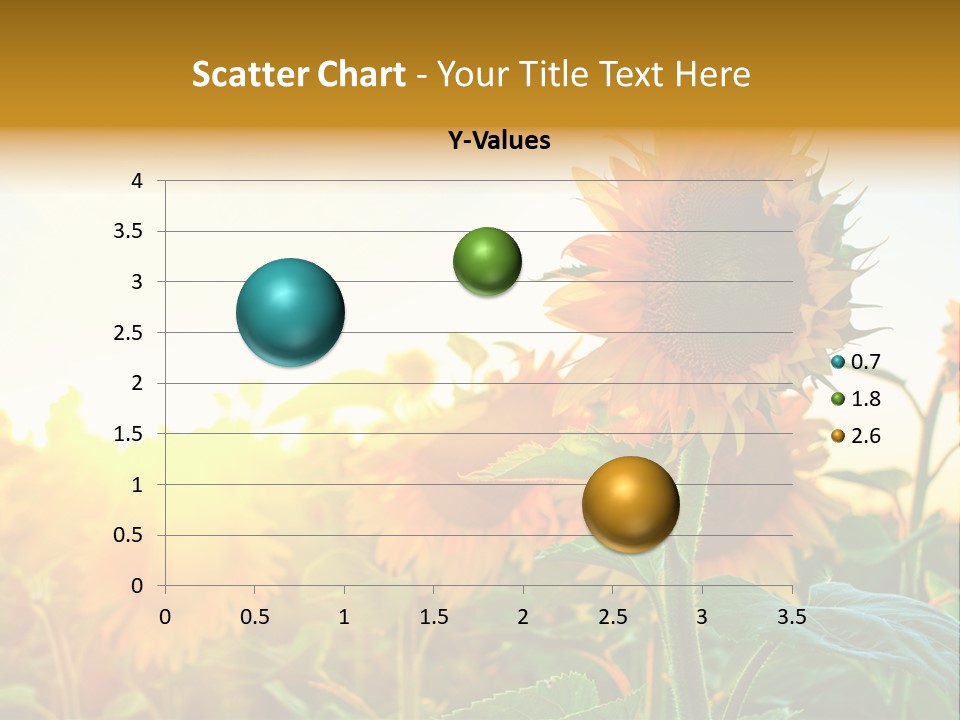 Scatter Chart - Your Title Text Here

Y-Values

4
3.5
3
2.5
2
1.5
1
0.5
0

0 0.5 1 1.5 2 2.5 3 3.5

0.7
1.8
2.6